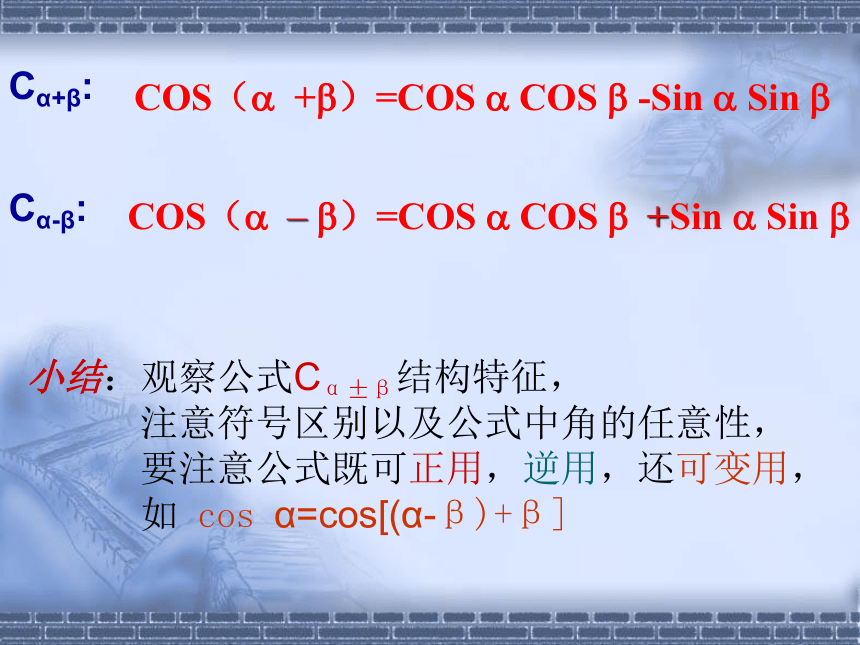 $C_{\alpha+\beta}$: COS（α +β）=COS α COS β -Sin α Sin β

$C_{\alpha-\beta}$: COS（α – β）=COS α COS β +Sin α Sin β

小结：观察公式$C_{\alpha\pm\beta}$结构特征，
注意符号区别以及公式中角的任意性，
要注意公式既可正用，逆用，还可变用，
如 cos α=cos[(α-β)+β]